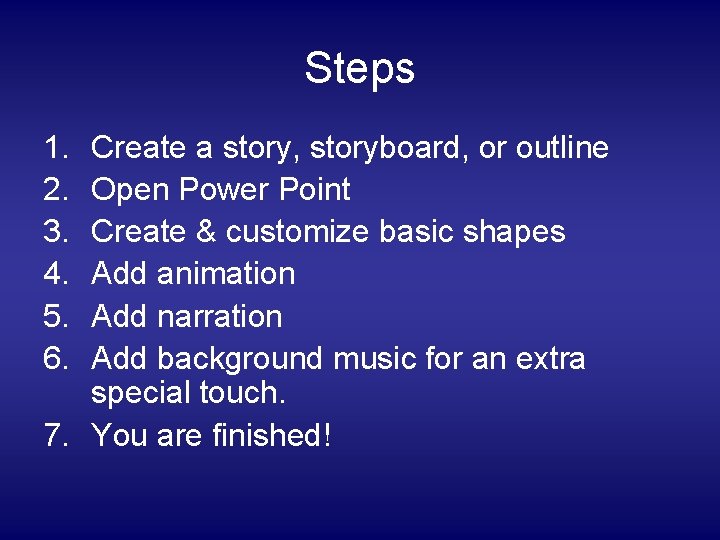 Steps

1. Create a story, storyboard, or outline
2. Open Power Point
3. Create & customize basic shapes
4. Add animation
5. Add narration
6. Add background music for an extra special touch.
7. You are finished!